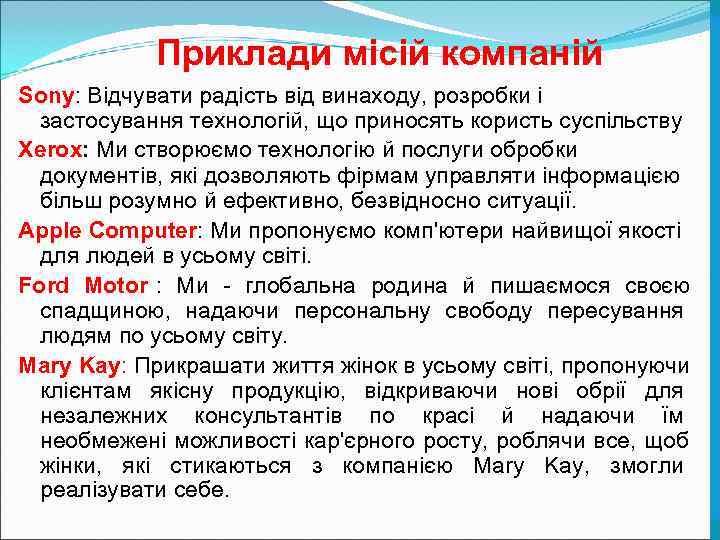 Приклади місій компаній

Sony: Відчувати радість від винаходу, розробки і застосування технологій, що приносять користь суспільству

Xerox: Ми створюємо технологію й послуги обробки документів, які дозволяють фірмам управляти інформацією більш розумно й ефективно, безвідносно ситуації.

Apple Computer: Ми пропонуємо комп'ютери найвищої якості для людей в усьому світі.

Ford Motor : Ми - глобальна родина й пишаємося своєю спадщиною, надаючи персональну свободу пересування людям по усьому світу.

Mary Kay: Прикрашати життя жінок в усьому світі, пропонуючи клієнтам якісну продукцію, відкриваючи нові обрії для незалежних консультантів по красі й надаючи їм необмежені можливості кар'єрного росту, роблячи все, щоб жінки, які стикаються з компанією Mary Kay, змогли реалізувати себе.